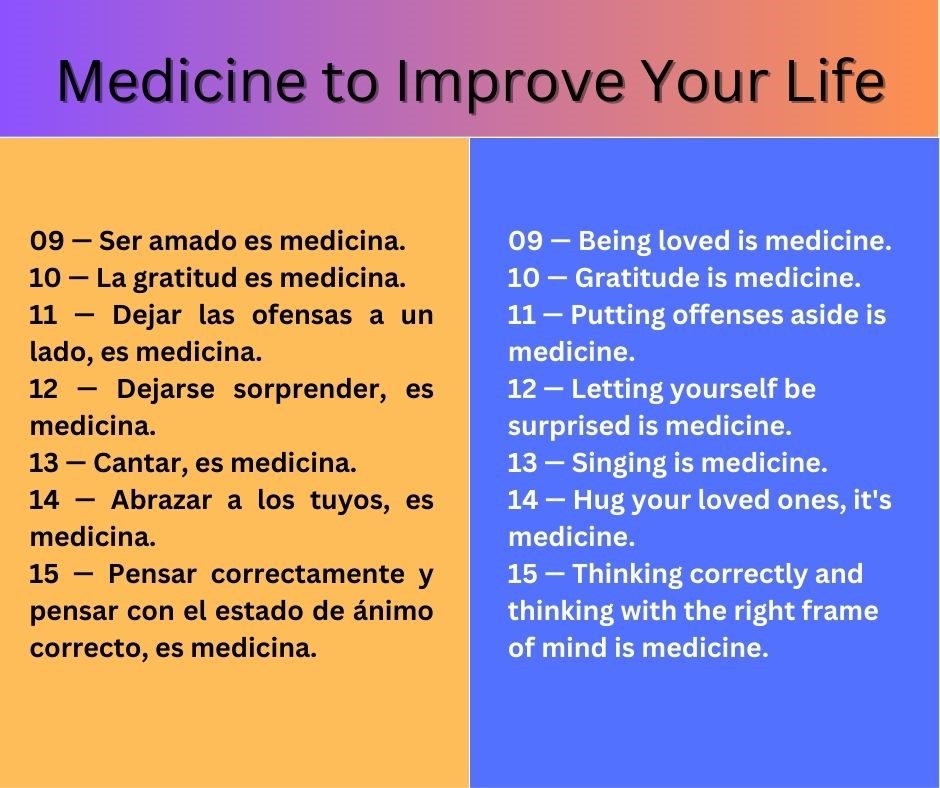 Medicine to Improve Your Life

09 — Ser amado es medicina.
10 — La gratitud es medicina.
11 — Dejar las ofensas a un lado, es medicina.
12 — Dejarse sorprender, es medicina.
13 — Cantar, es medicina.
14 — Abrazar a los tuyos, es medicina.
15 — Pensar correctamente y pensar con el estado de ánimo correcto, es medicina.

09 — Being loved is medicine.
10 — Gratitude is medicine.
11 — Putting offenses aside is medicine.
12 — Letting yourself be surprised is medicine.
13 — Singing is medicine.
14 — Hug your loved ones, it's medicine.
15 — Thinking correctly and thinking with the right frame of mind is medicine.